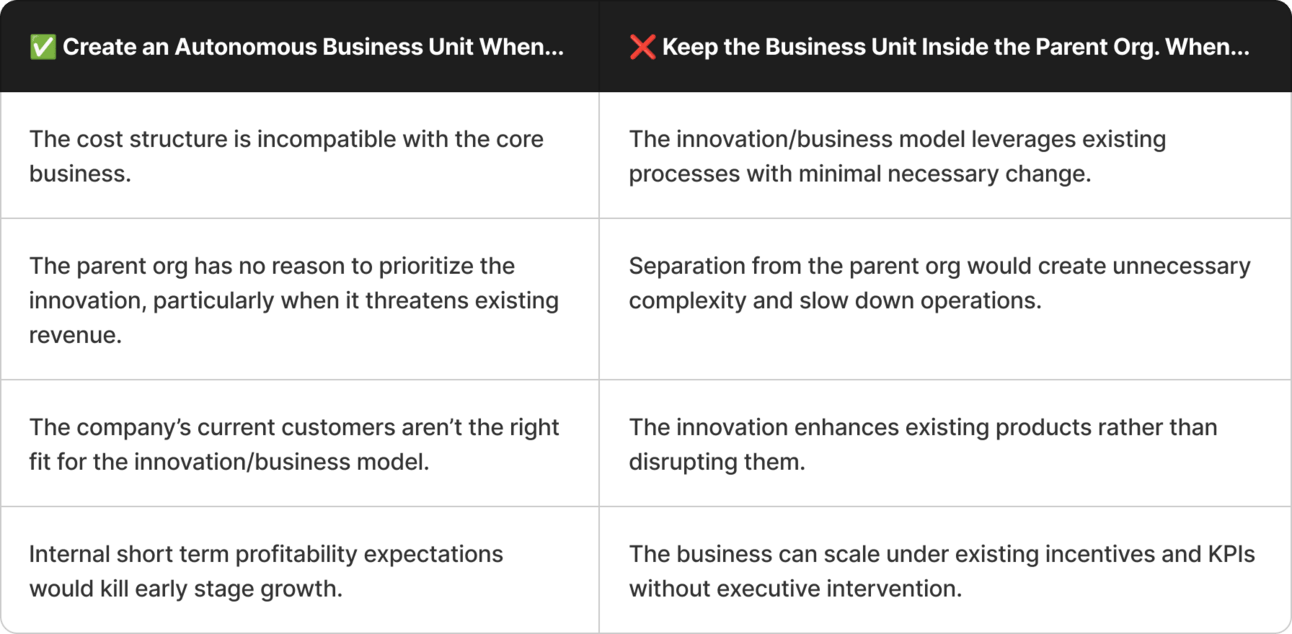 | ✅ Create an Autonomous Business Unit When... | ❌ Keep the Business Unit Inside the Parent Org. When... |
|---|---|
| The cost structure is incompatible with the core business. | The innovation/business model leverages existing processes with minimal necessary change. |
| The parent org has no reason to prioritize the innovation, particularly when it threatens existing revenue. | Separation from the parent org would create unnecessary complexity and slow down operations. |
| The company's current customers aren't the right fit for the innovation/business model. | The innovation enhances existing products rather than disrupting them. |
| Internal short term profitability expectations would kill early stage growth. | The business can scale under existing incentives and KPIs without executive intervention. |